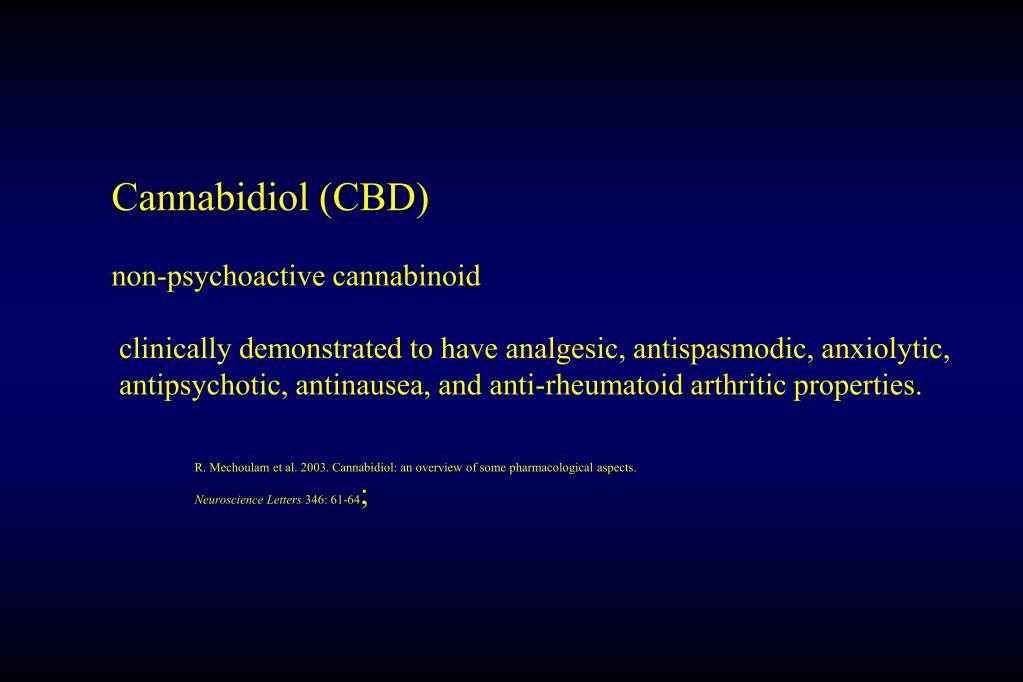 Cannabidiol (CBD)

non-psychoactive cannabinoid

clinically demonstrated to have analgesic, antispasmodic, anxiolytic, antipsychotic, antinausea, and anti-rheumatoid arthritic properties.

R. Mechoulam et al. 2003. Cannabidiol: an overview of some pharmacological aspects.

Neuroscience Letters 346: 61-64;